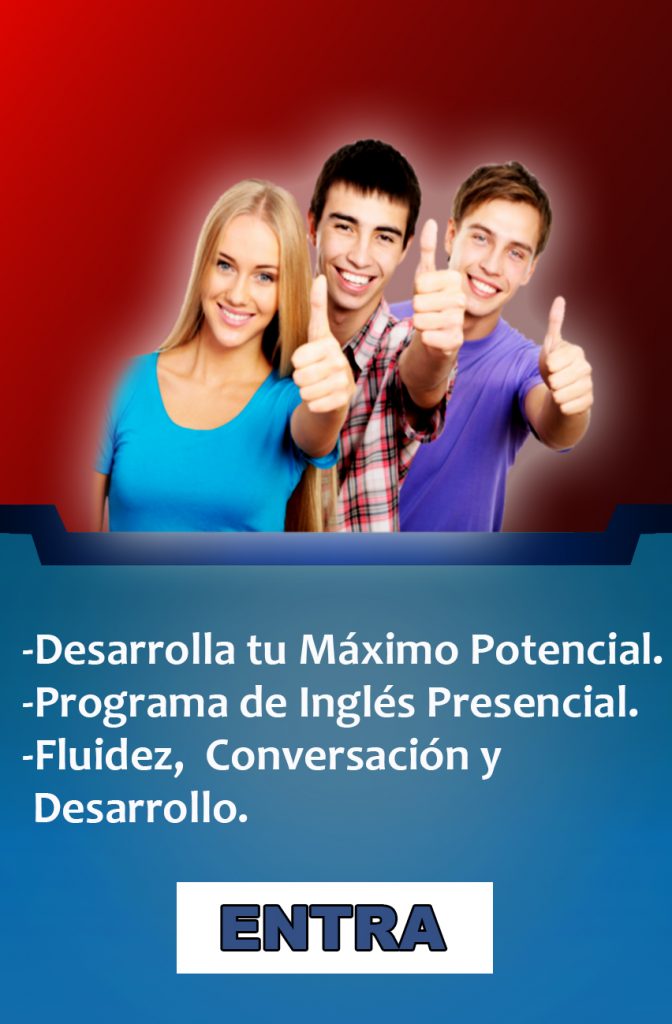 -Desarrolla tu Máximo Potencial.
-Programa de Inglés Presencial.
-Fluidez, Conversación y Desarrollo.

ENTRA